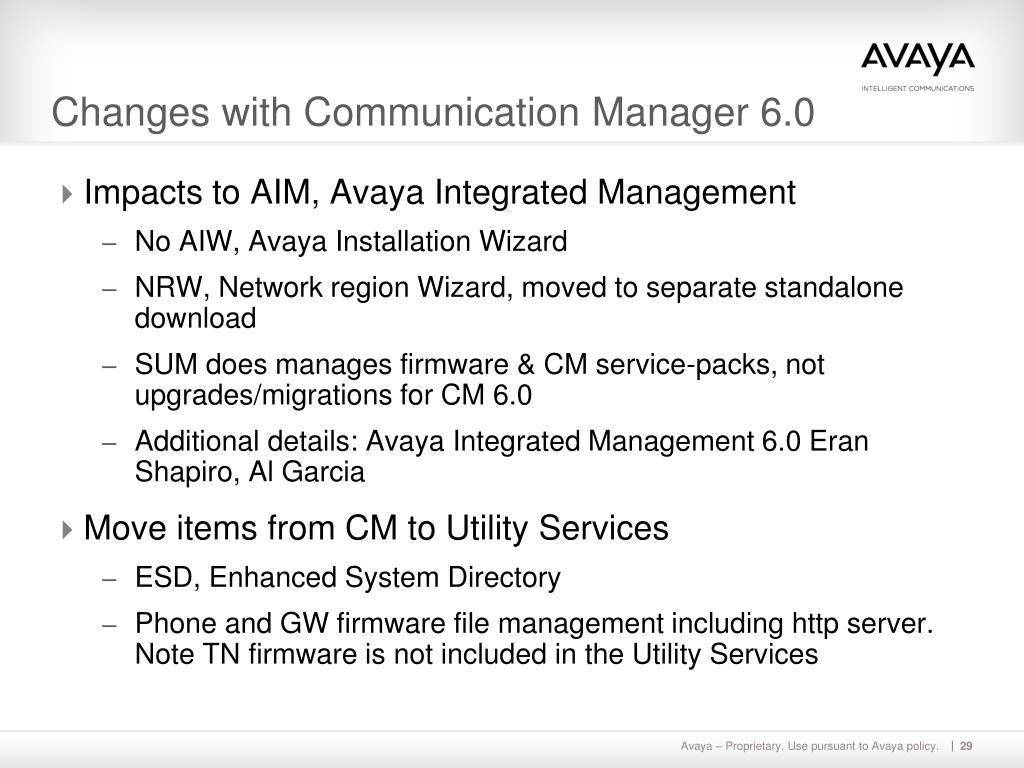 AVAYA
INTELLIGENT COMMUNICATIONS

Changes with Communication Manager 6.0

Impacts to AIM, Avaya Integrated Management

– No AIW, Avaya Installation Wizard

– NRW, Network region Wizard, moved to separate standalone download

– SUM does manages firmware & CM service-packs, not upgrades/migrations for CM 6.0

– Additional details: Avaya Integrated Management 6.0 Eran Shapiro, Al Garcia

Move items from CM to Utility Services

– ESD, Enhanced System Directory

– Phone and GW firmware file management including http server. Note TN firmware is not included in the Utility Services

Avaya – Proprietary. Use pursuant to Avaya policy. | 29